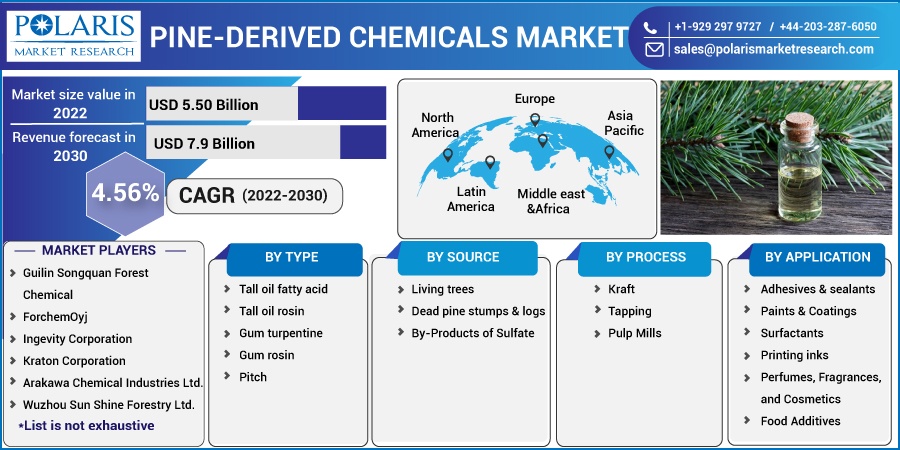 POLARIS
MARKET RESEARCH

PINE-DERIVED CHEMICALS MARKET

+1-929 297 9727 / +44-203-287-6050
sales@polarismarketresearch.com

Market size value in 2022
USD 5.50 Billion

Revenue forecast in 2030
USD 7.9 Billion

4.56%
CAGR (2022-2030)

North America
Europe
Asia Pacific
Latin America
Middle east &Africa

MARKET PLAYERS
Guilin Songquan Forest Chemical
ForchemOyj
Ingevity Corporation
Kraton Corporation
Arakawa Chemical Industries Ltd.
Wuzhou Sun Shine Forestry Ltd.
*List is not exhaustive

BY TYPE
Tall oil fatty acid
Tall oil rosin
Gum turpentine
Gum rosin
Pitch

BY SOURCE
Living trees
Dead pine stumps & logs
By-Products of Sulfate

BY PROCESS
Kraft
Tapping
Pulp Mills

BY APPLICATION
Adhesives & sealants
Paints & Coatings
Surfactants
Printing inks
Perfumes, Fragrances, and Cosmetics
Food Additives